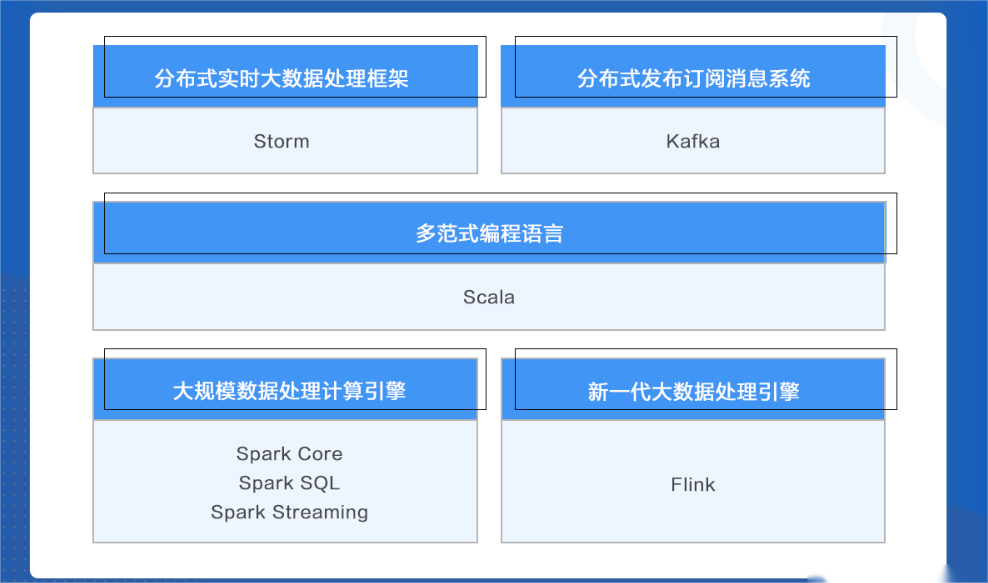 分布式实时大数据处理框架

Storm

分布式发布订阅消息系统

Kafka

多范式编程语言

Scala

大规模数据处理计算引擎

Spark Core
Spark SQL
Spark Streaming

新一代大数据处理引擎

Flink